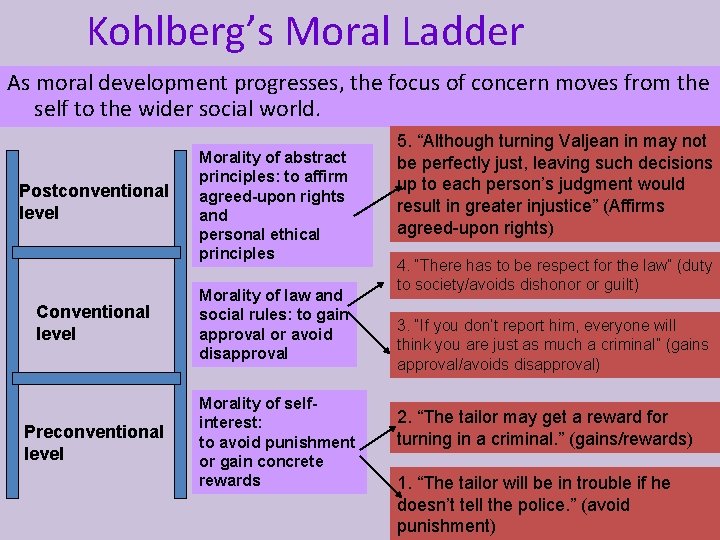 Kohlberg's Moral Ladder

As moral development progresses, the focus of concern moves from the self to the wider social world.

Postconventional level

Morality of abstract principles: to affirm agreed-upon rights and personal ethical principles

5. "Although turning Valjean in may not be perfectly just, leaving such decisions up to each person's judgment would result in greater injustice" (Affirms agreed-upon rights)

Conventional level

Morality of law and social rules: to gain approval or avoid disapproval

4. "There has to be respect for the law" (duty to society/avoids dishonor or guilt)

3. "If you don't report him, everyone will think you are just as much a criminal" (gains approval/avoids disapproval)

Preconventional level

Morality of self-interest: to avoid punishment or gain concrete rewards

2. "The tailor may get a reward for turning in a criminal." (gains/rewards)

1. "The tailor will be in trouble if he doesn't tell the police." (avoid punishment)